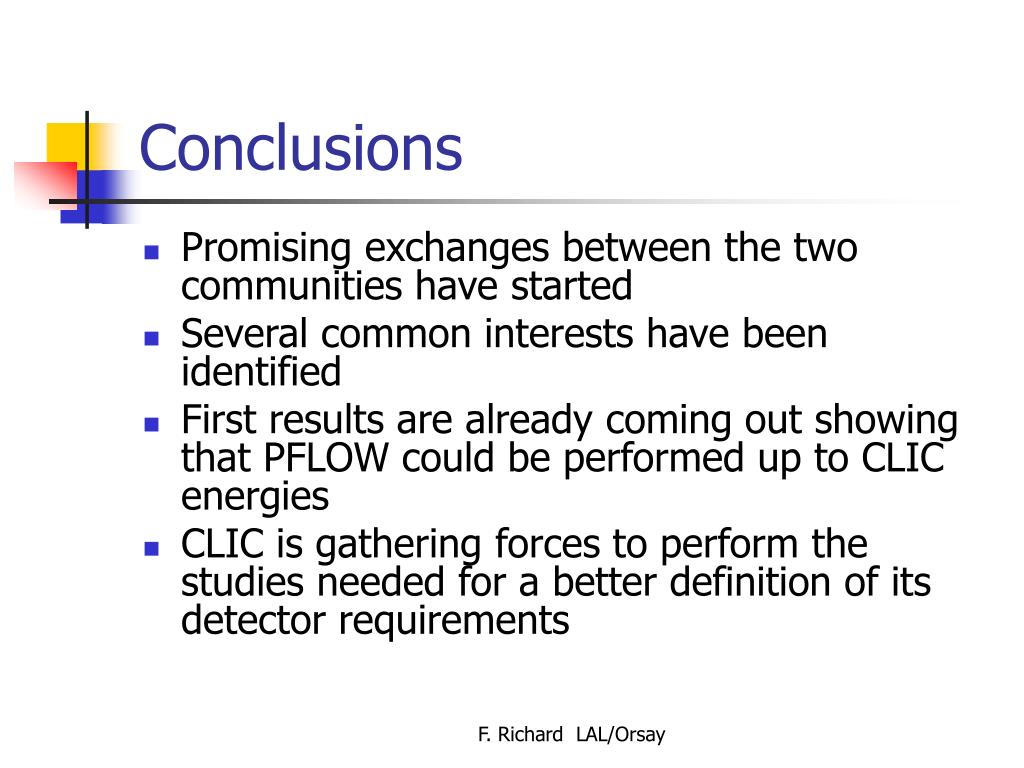 Conclusions

- Promising exchanges between the two communities have started
- Several common interests have been identified
- First results are already coming out showing that PFLOW could be performed up to CLIC energies
- CLIC is gathering forces to perform the studies needed for a better definition of its detector requirements

F. Richard LAL/Orsay